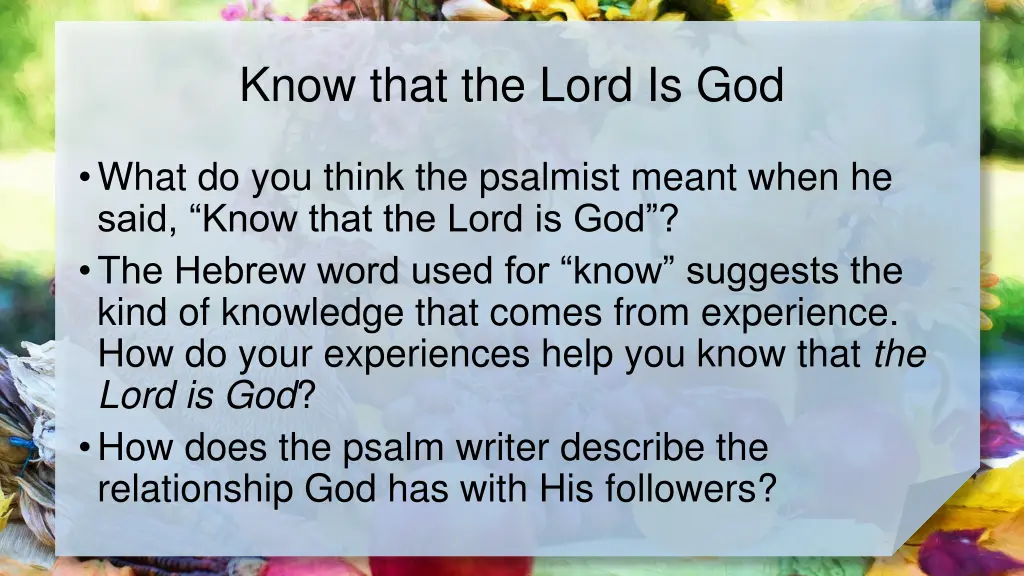 Know that the Lord Is God

• What do you think the psalmist meant when he said, “Know that the Lord is God”?

• The Hebrew word used for “know” suggests the kind of knowledge that comes from experience. How do your experiences help you know that the Lord is God?

• How does the psalm writer describe the relationship God has with His followers?